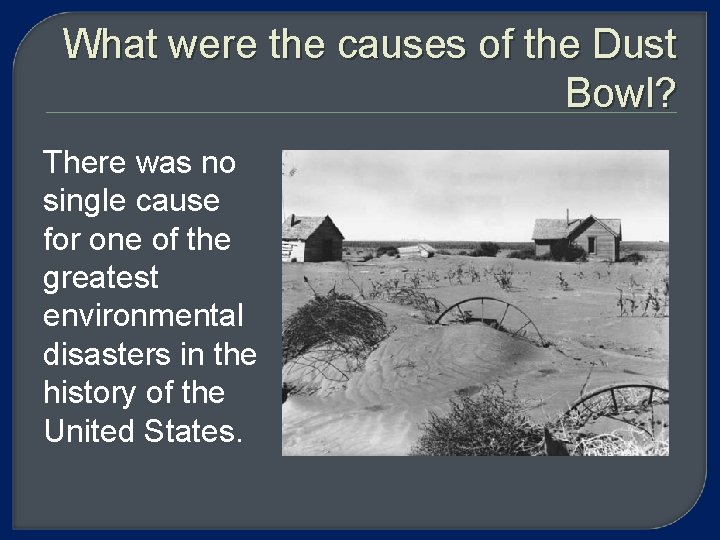 What were the causes of the Dust Bowl?

There was no single cause for one of the greatest environmental disasters in the history of the United States.